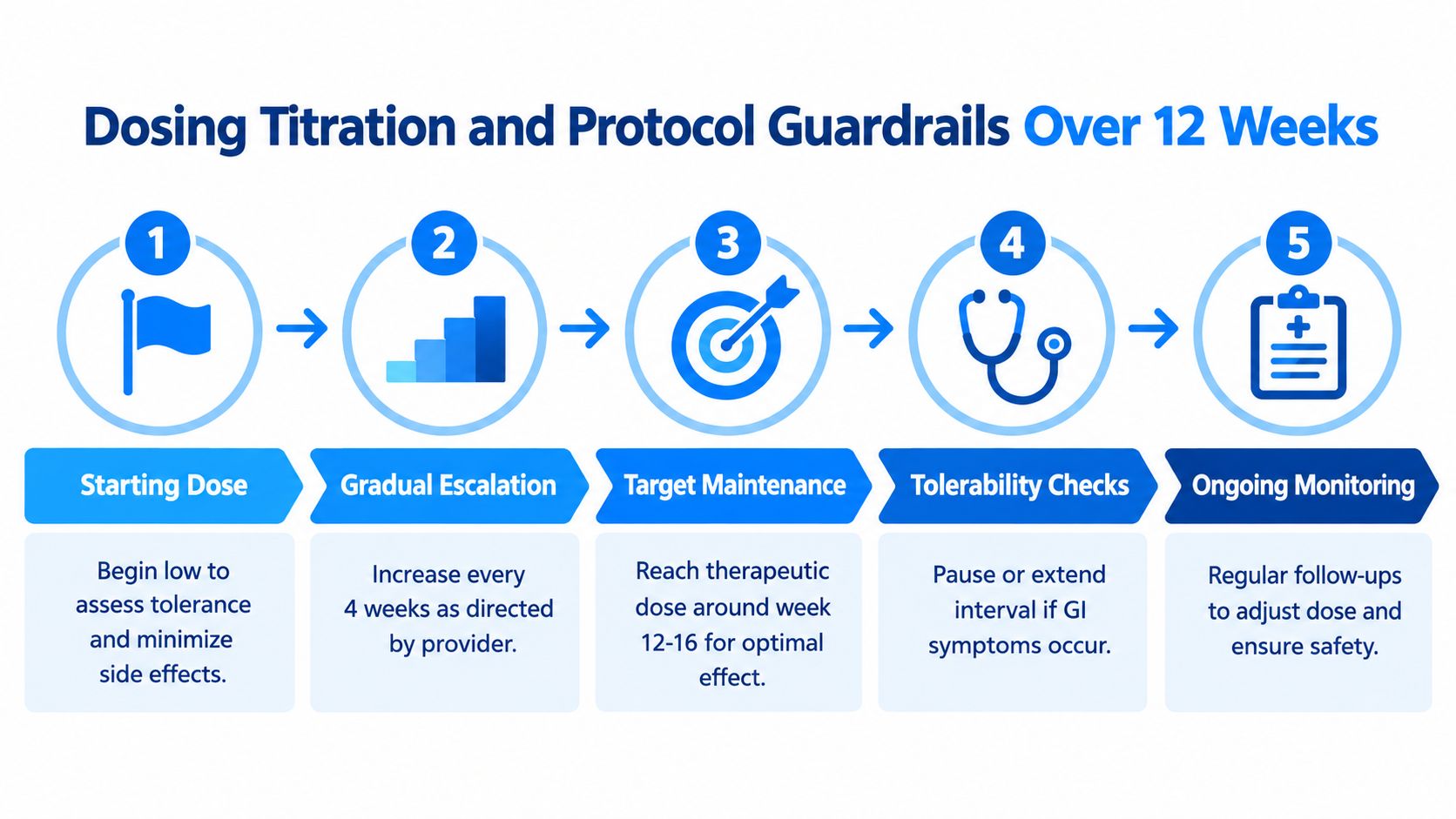 Dosing Titration and Protocol Guardrails Over 12 Weeks

1

Starting Dose

Begin low to assess tolerance and minimize side effects.

2

Gradual Escalation

Increase every 4 weeks as directed by provider.

3

Target Maintenance

Reach therapeutic dose around week 12-16 for optimal effect.

4

Tolerability Checks

Pause or extend interval if GI symptoms occur.

5

Ongoing Monitoring

Regular follow-ups to adjust dose and ensure safety.